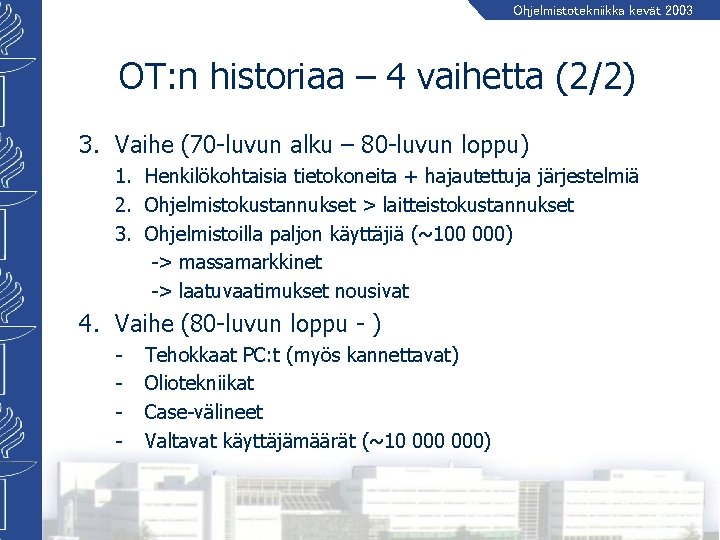 Ohjelmistotekniikka kevät 2003

OT:n historiaa – 4 vaihetta (2/2)

3. Vaihe (70-luvun alku – 80-luvun loppu)
1. Henkilökohtaisia tietokoneita + hajautettuja järjestelmiä
2. Ohjelmistokustannukset > laitteistokustannukset
3. Ohjelmistoilla paljon käyttäjiä (~100 000)
-> massamarkkinet
-> laatuvaatimukset nousivat

4. Vaihe (80-luvun loppu - )
- Tehokkaat PC:t (myös kannettavat)
- Oliotekniikat
- Case-välineet
- Valtavat käyttäjämäärät (~10 000 000)